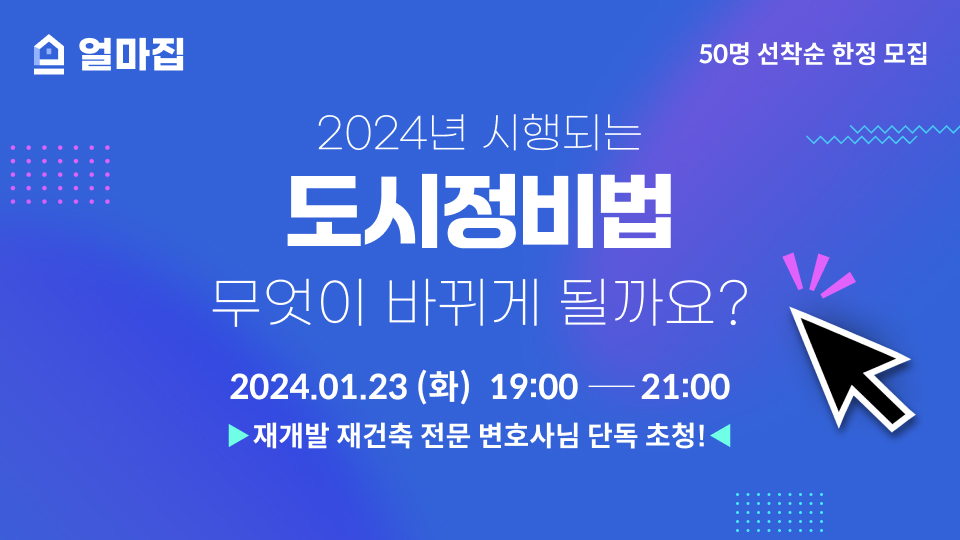 얼마집

50명 선착순 한정 모집

2024년 시행되는

도시정비법

무엇이 바뀌게 될까요?

2024.01.23 (화) 19:00 — 21:00

▶재개발 재건축 전문 변호사님 단독 초청!◀